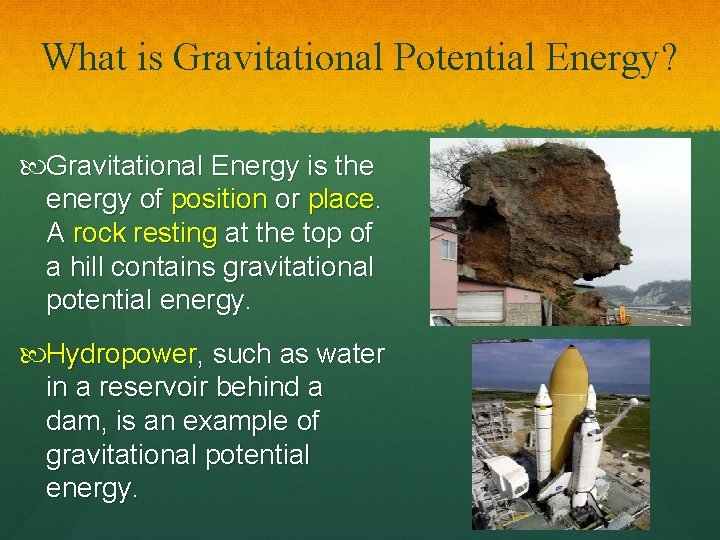 What is Gravitational Potential Energy?

Gravitational Energy is the energy of position or place. A rock resting at the top of a hill contains gravitational potential energy.

Hydropower, such as water in a reservoir behind a dam, is an example of gravitational potential energy.